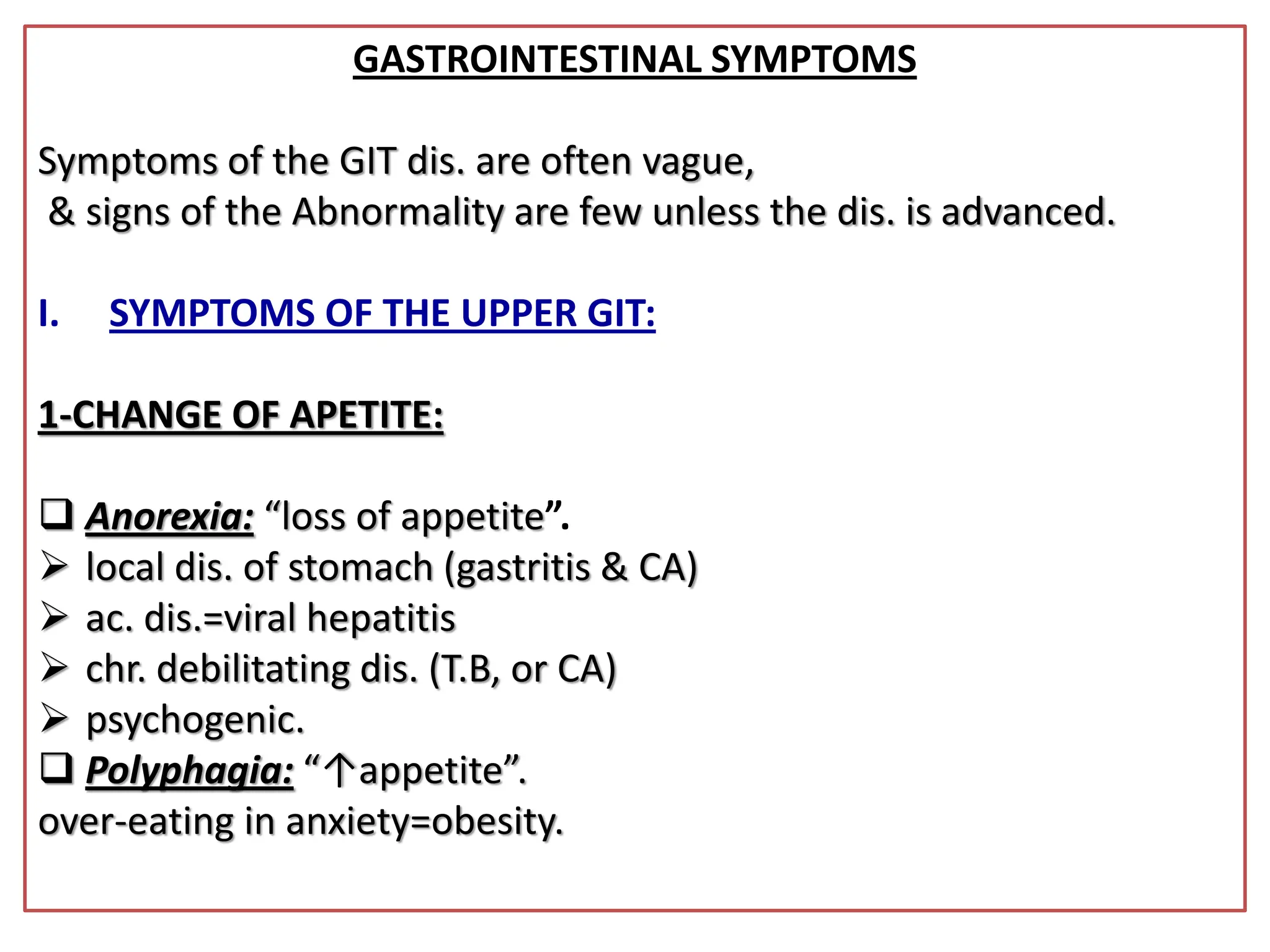 GASTROINTESTINAL SYMPTOMS

Symptoms of the GIT dis. are often vague,
& signs of the Abnormality are few unless the dis. is advanced.

I. SYMPTOMS OF THE UPPER GIT:

1-CHANGE OF APETITE:

❑ Anorexia: “loss of appetite”.
➢ local dis. of stomach (gastritis & CA)
➢ ac. dis.=viral hepatitis
➢ chr. debilitating dis. (T.B, or CA)
➢ psychogenic.
❑ Polyphagia: “↑appetite”.
over-eating in anxiety=obesity.